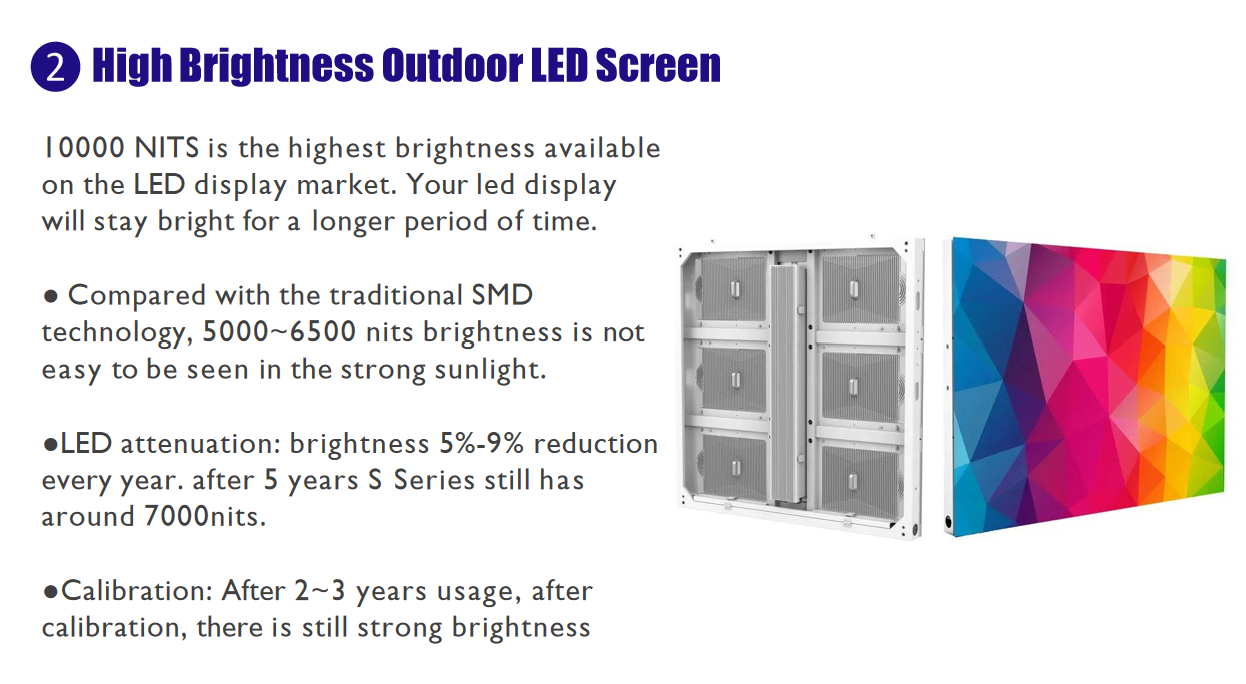 ② High Brightness Outdoor LED Screen

10000 NITS is the highest brightness available on the LED display market. Your led display will stay bright for a longer period of time.

● Compared with the traditional SMD technology, 5000~6500 nits brightness is not easy to be seen in the strong sunlight.

●LED attenuation: brightness 5%-9% reduction every year. after 5 years S Series still has around 7000nits.

●Calibration: After 2~3 years usage, after calibration, there is still strong brightness